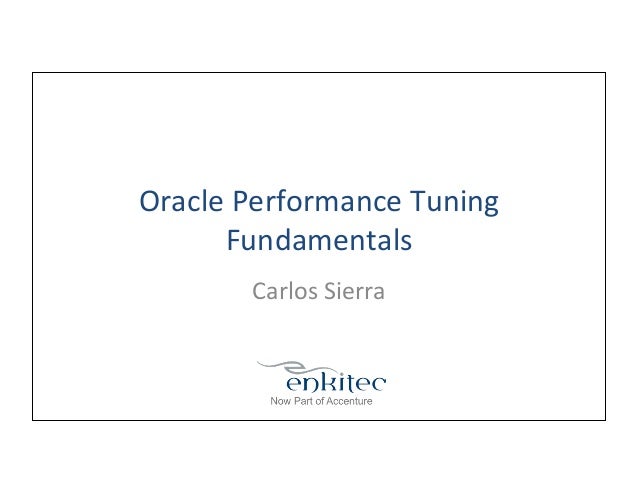 Oracle Performance Tuning Fundamentals

Carlos Sierra

enkitec
Now Part of Accenture